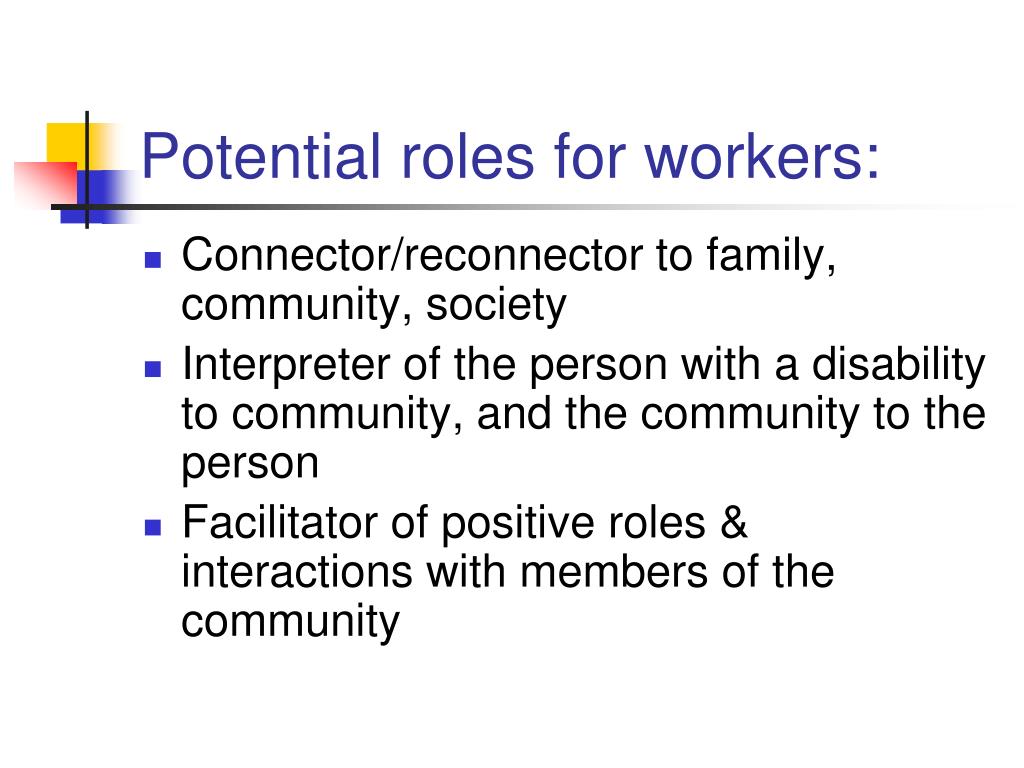 Potential roles for workers:

- Connector/reconnector to family, community, society
- Interpreter of the person with a disability to community, and the community to the person
- Facilitator of positive roles & interactions with members of the community